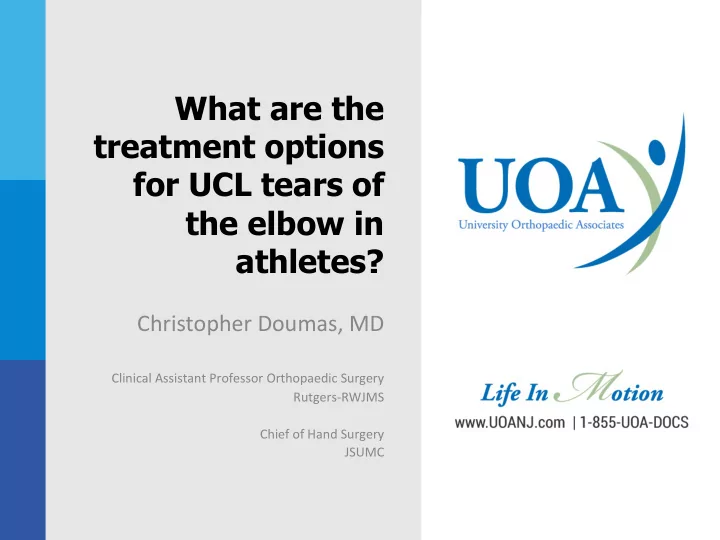 What are the treatment options for UCL tears of the elbow in athletes?

Christopher Doumas, MD

Clinical Assistant Professor Orthopaedic Surgery
Rutgers-RWJMS

Chief of Hand Surgery
JSUMC

UOA
University Orthopaedic Associates

Life In Motion
www.UOANJ.com | 1-855-UOA-DOCS